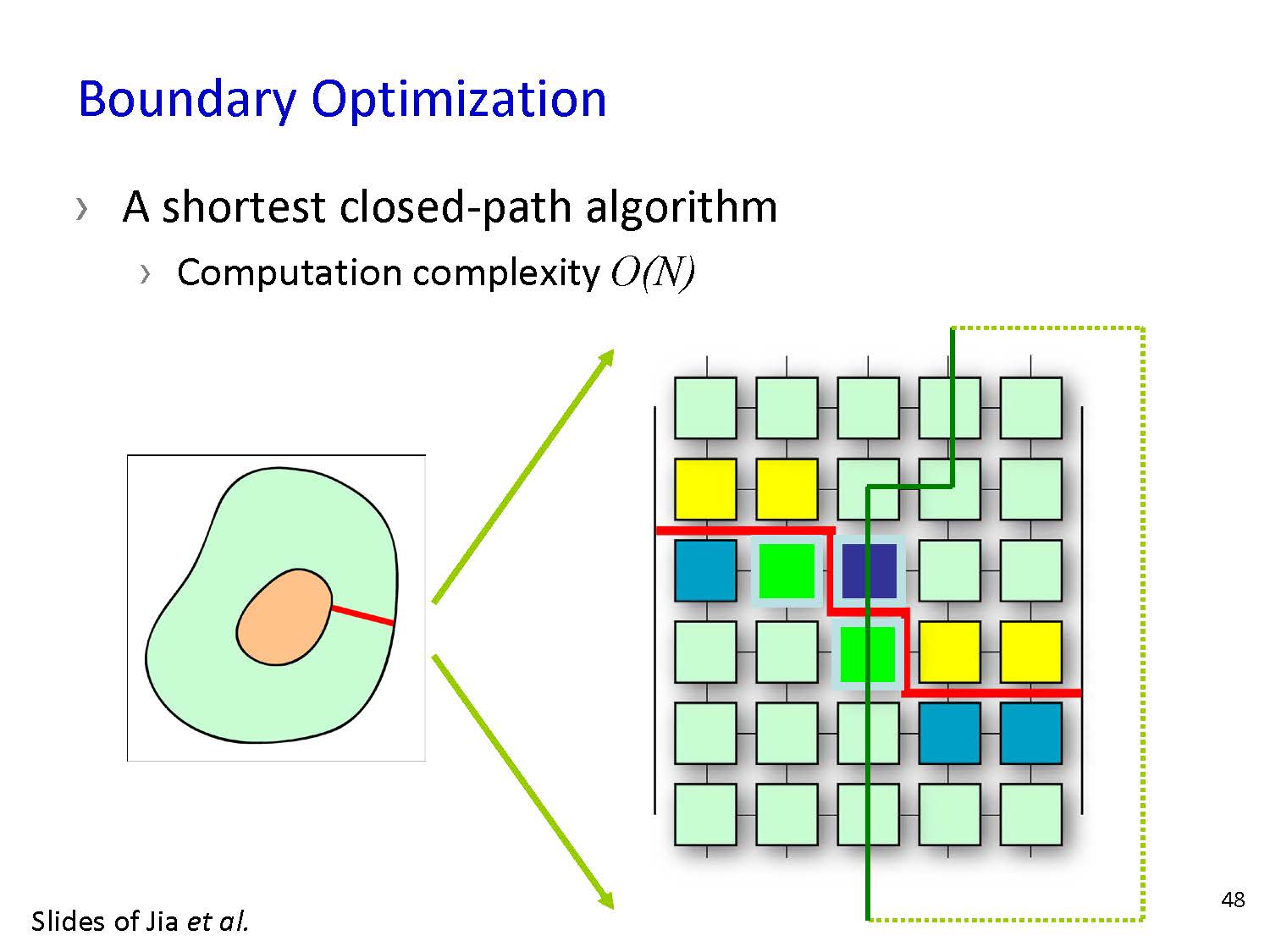 Boundary Optimization

› A shortest closed-path algorithm

› Computation complexity $O(N)$

Slides of Jia et al.

48